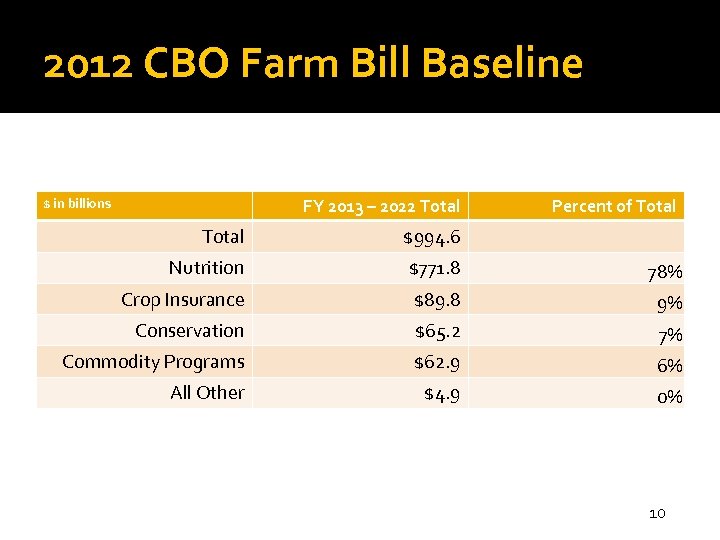 2012 CBO Farm Bill Baseline

| \$ in billions | FY 2013 – 2022 Total | Percent of Total |
|---|---|---|
| Total | \$994.6 | |
| Nutrition | \$771.8 | 78% |
| Crop Insurance | \$89.8 | 9% |
| Conservation | \$65.2 | 7% |
| Commodity Programs | \$62.9 | 6% |
| All Other | \$4.9 | 0% |

10